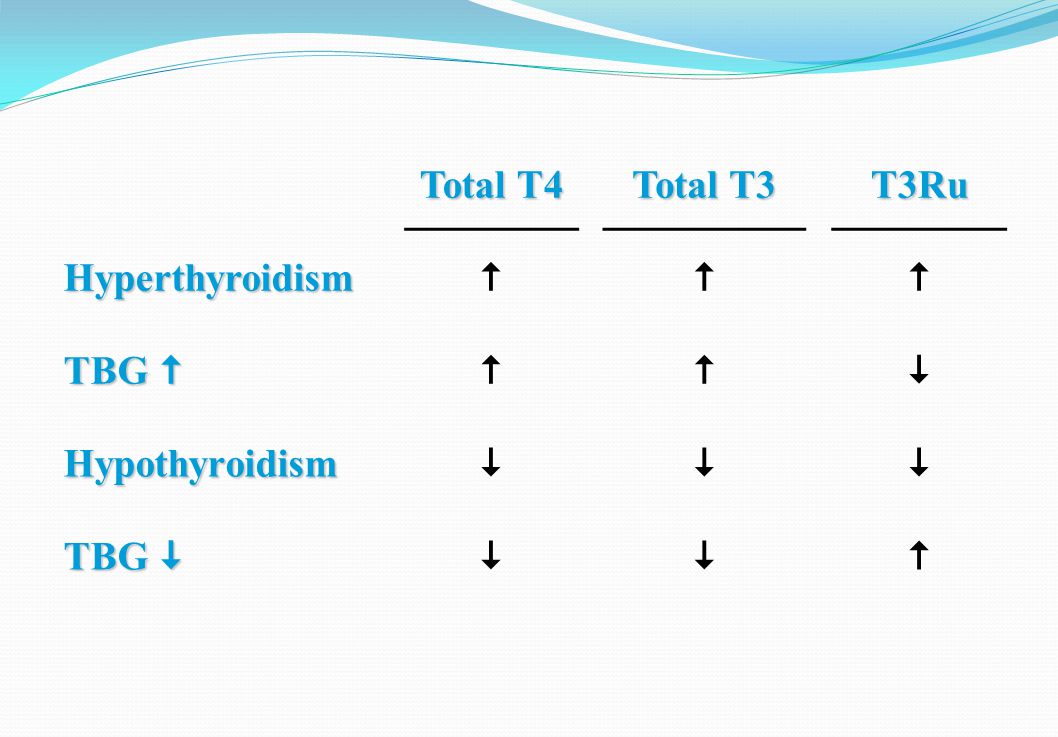 |  | Total T4 | Total T3 | T3Ru |
|---|---|---|---|
| Hyperthyroidism | ↑ | ↑ | ↑ |
| TBG ↑ | ↑ | ↑ | ↓ |
| Hypothyroidism | ↓ | ↓ | ↓ |
| TBG ↓ | ↓ | ↓ | ↑ |